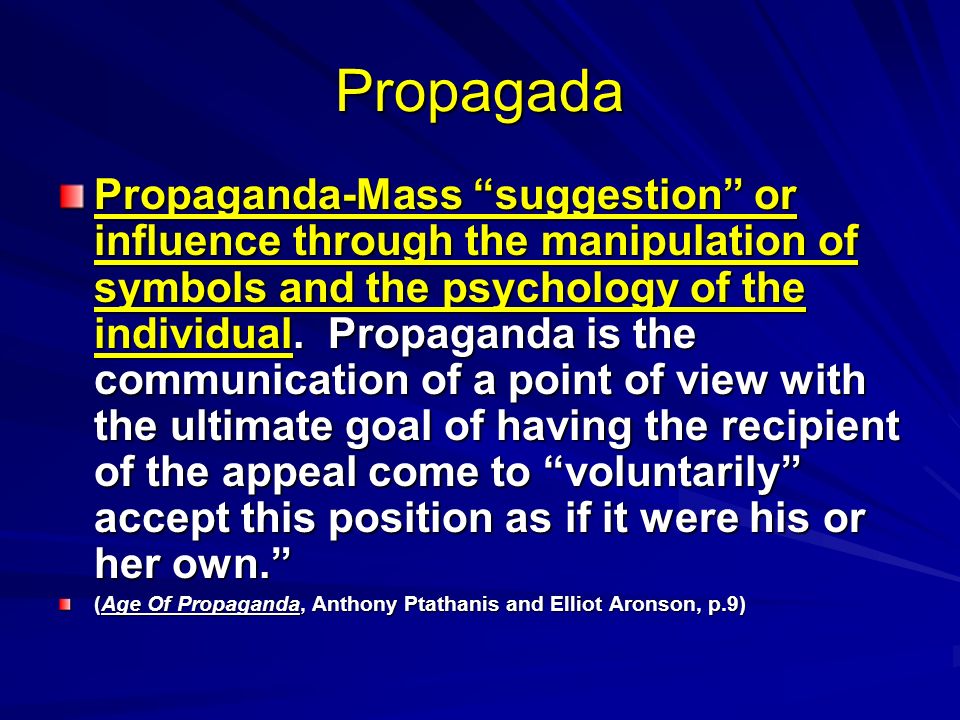 Propagada

Propaganda-Mass “suggestion” or influence through the manipulation of symbols and the psychology of the individual. Propaganda is the communication of a point of view with the ultimate goal of having the recipient of the appeal come to “voluntarily” accept this position as if it were his or her own.”

(Age Of Propaganda, Anthony Ptathanis and Elliot Aronson, p.9)